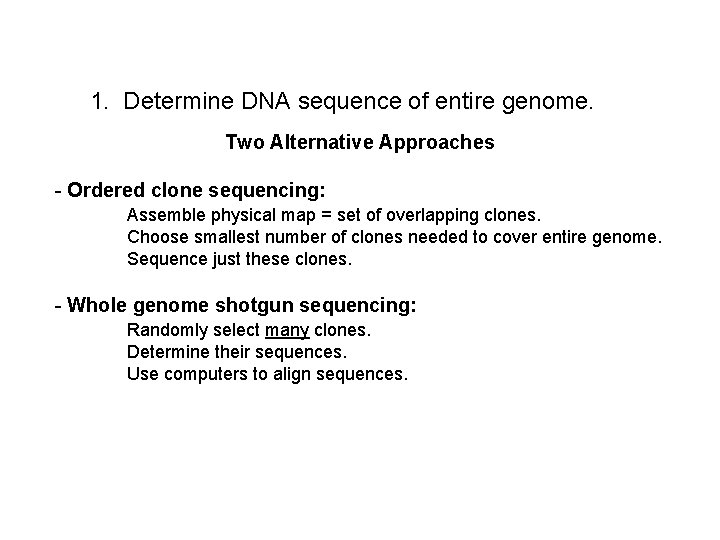 1. Determine DNA sequence of entire genome.

Two Alternative Approaches

- Ordered clone sequencing:
Assemble physical map = set of overlapping clones.
Choose smallest number of clones needed to cover entire genome.
Sequence just these clones.

- Whole genome shotgun sequencing:
Randomly select many clones.
Determine their sequences.
Use computers to align sequences.